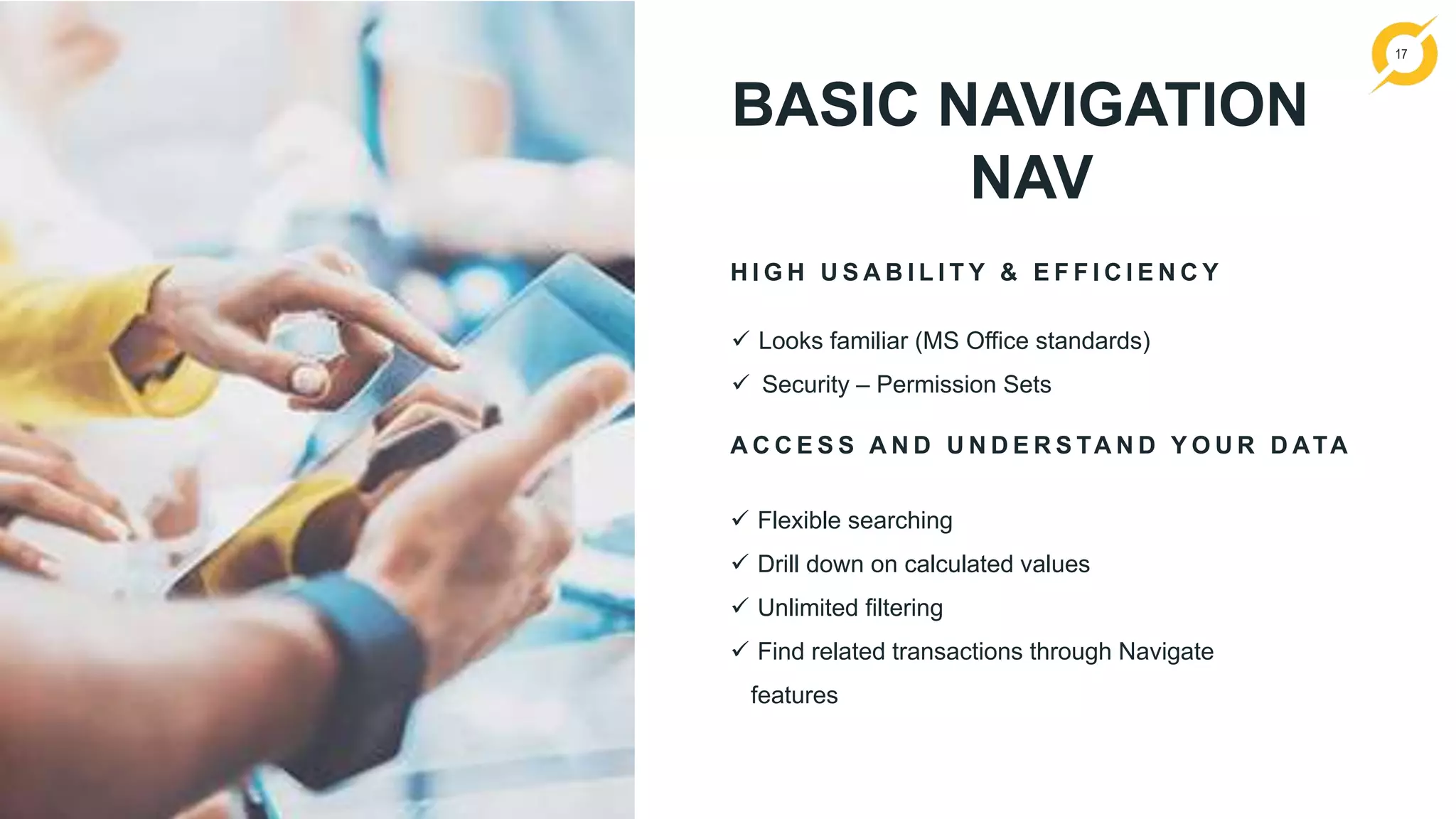 17

BASIC NAVIGATION NAV

HIGH USABILITY & EFFICIENCY

✓ Looks familiar (MS Office standards)
✓ Security – Permission Sets

ACCESS AND UNDERSTAND YOUR DATA

✓ Flexible searching
✓ Drill down on calculated values
✓ Unlimited filtering
✓ Find related transactions through Navigate features